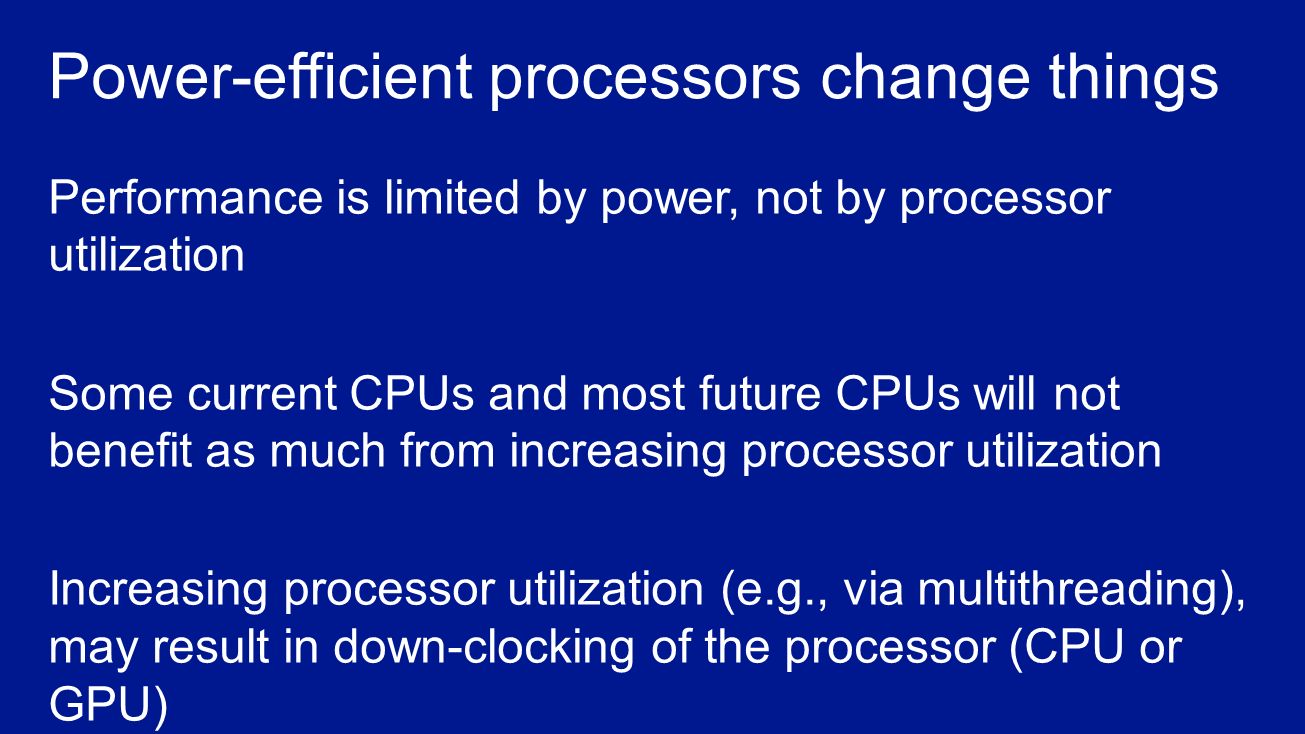 Power-efficient processors change things

Performance is limited by power, not by processor utilization

Some current CPUs and most future CPUs will not benefit as much from increasing processor utilization

Increasing processor utilization (e.g., via multithreading), may result in down-clocking of the processor (CPU or GPU)